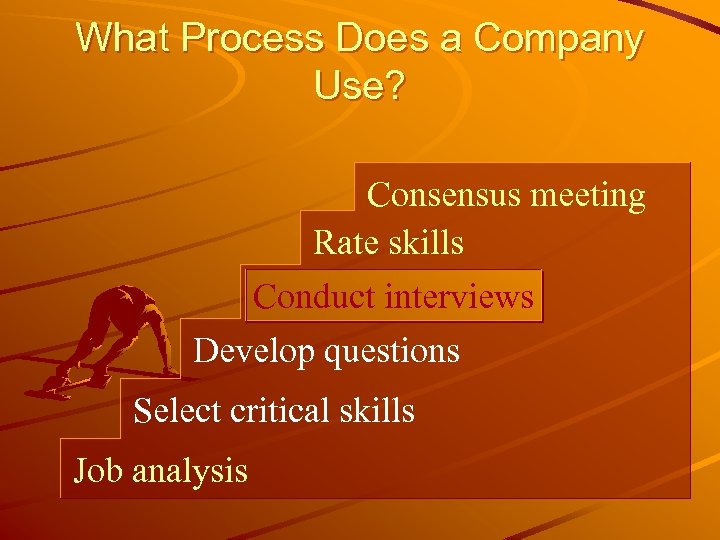 What Process Does a Company Use?

Consensus meeting

Rate skills

Conduct interviews

Develop questions

Select critical skills

Job analysis